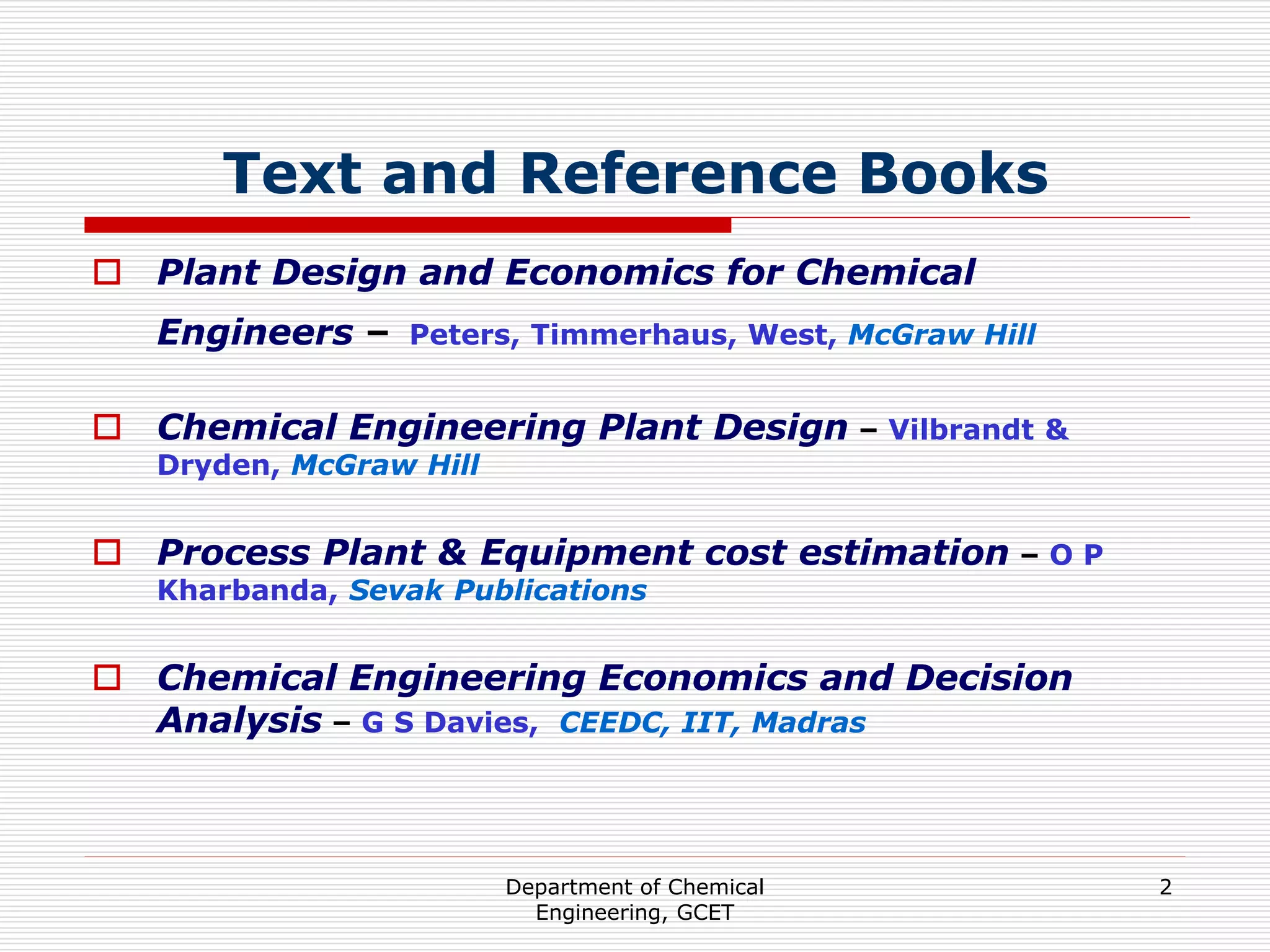 Text and Reference Books

Plant Design and Economics for Chemical Engineers – Peters, Timmerhaus, West, McGraw Hill

Chemical Engineering Plant Design – Vilbrandt & Dryden, McGraw Hill

Process Plant & Equipment cost estimation – O P Kharbanda, Sevak Publications

Chemical Engineering Economics and Decision Analysis – G S Davies, CEEDC, IIT, Madras

Department of Chemical Engineering, GCET

2